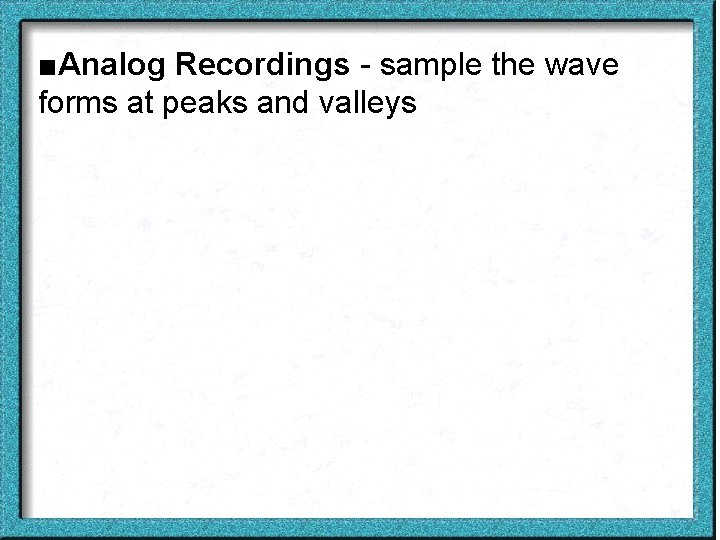 ■Analog Recordings - sample the wave forms at peaks and valleys